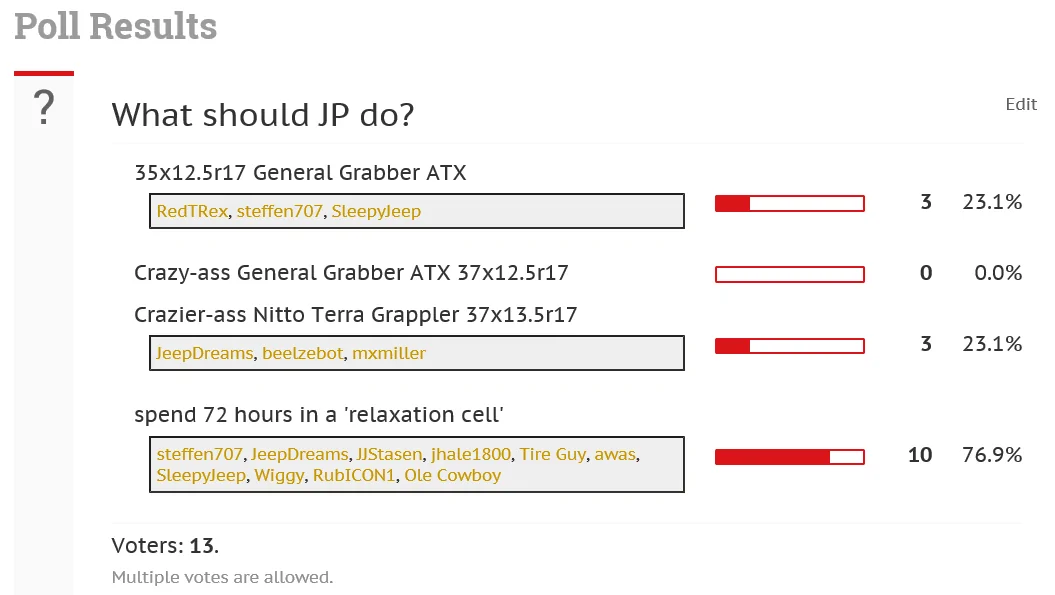 Poll Results

?

What should JP do?

Edit

35x12.5r17 General Grabber ATX

RedTRex, steffen707, SleepyJeep

3 23.1%

Crazy-ass General Grabber ATX 37x12.5r17

0 0.0%

Crazier-ass Nitto Terra Grappler 37x13.5r17

JeepDreams, beelzebot, mxmiller

3 23.1%

spend 72 hours in a 'relaxation cell'

steffen707, JeepDreams, JJStasen, jhale1800, Tire Guy, awas, SleepyJeep, Wiggy, RubICON1, Ole Cowboy

10 76.9%

Voters: 13.

Multiple votes are allowed.